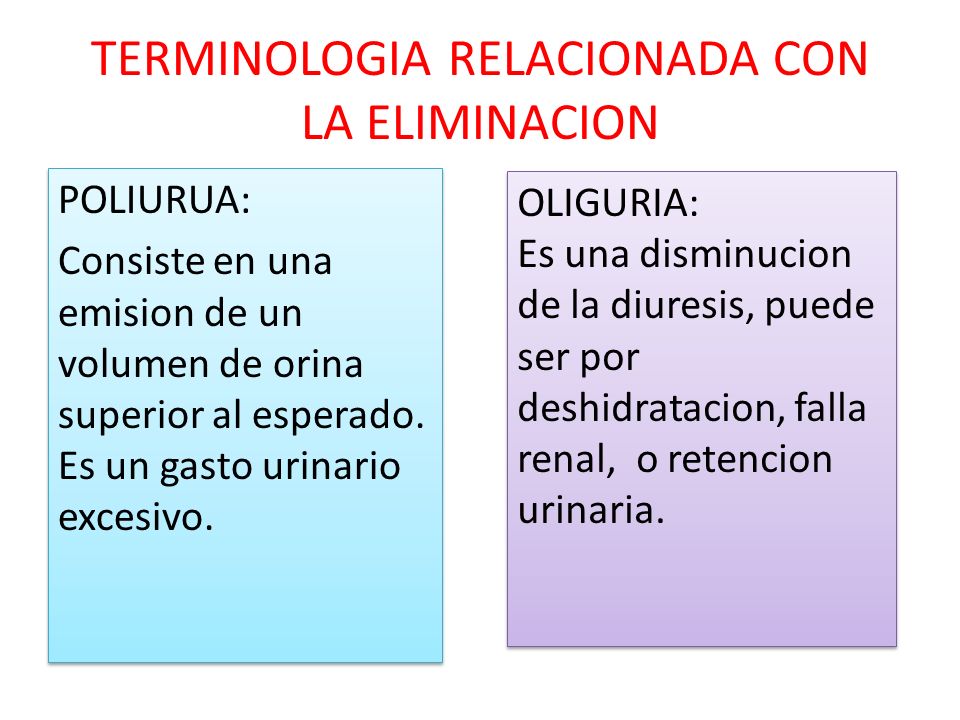 TERMINOLOGIA RELACIONADA CON LA ELIMINACION

POLIURUA:

Consiste en una emision de un volumen de orina superior al esperado. Es un gasto urinario excesivo.

OLIGURIA:
Es una disminucion de la diuresis, puede ser por deshidratacion, falla renal, o retencion urinaria.